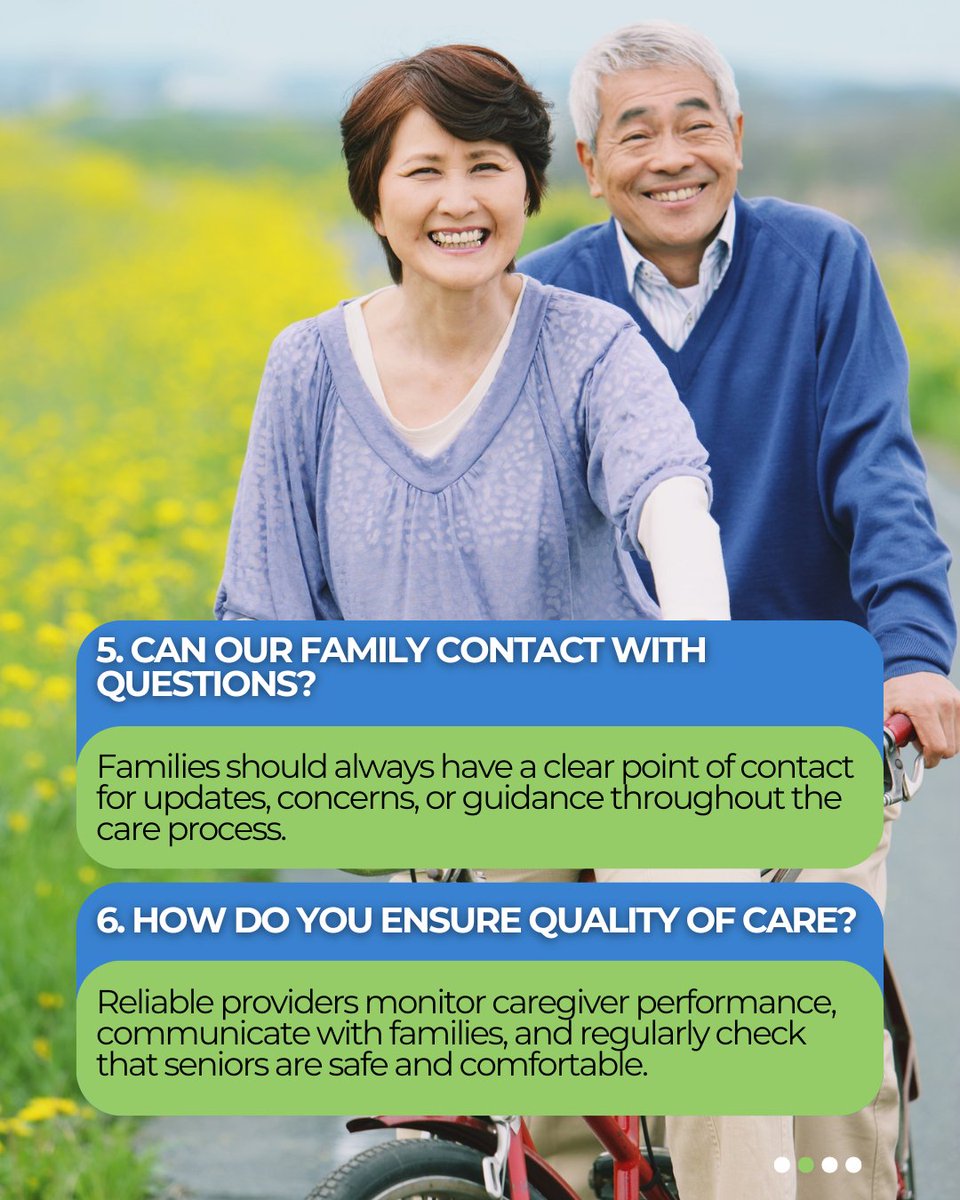 5. CAN OUR FAMILY CONTACT WITH QUESTIONS?

Families should always have a clear point of contact for updates, concerns, or guidance throughout the care process.

6. HOW DO YOU ENSURE QUALITY OF CARE?

Reliable providers monitor caregiver performance, communicate with families, and regularly check that seniors are safe and comfortable.